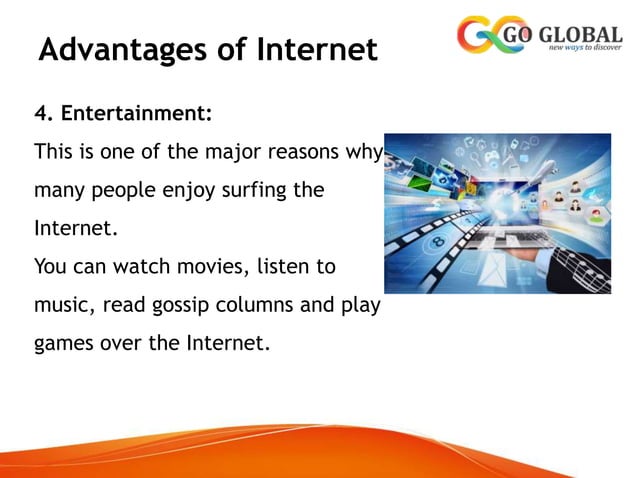 Advantages of Internet

GO GLOBAL
new ways to discover

4. Entertainment:

This is one of the major reasons why many people enjoy surfing the Internet.
You can watch movies, listen to music, read gossip columns and play games over the Internet.